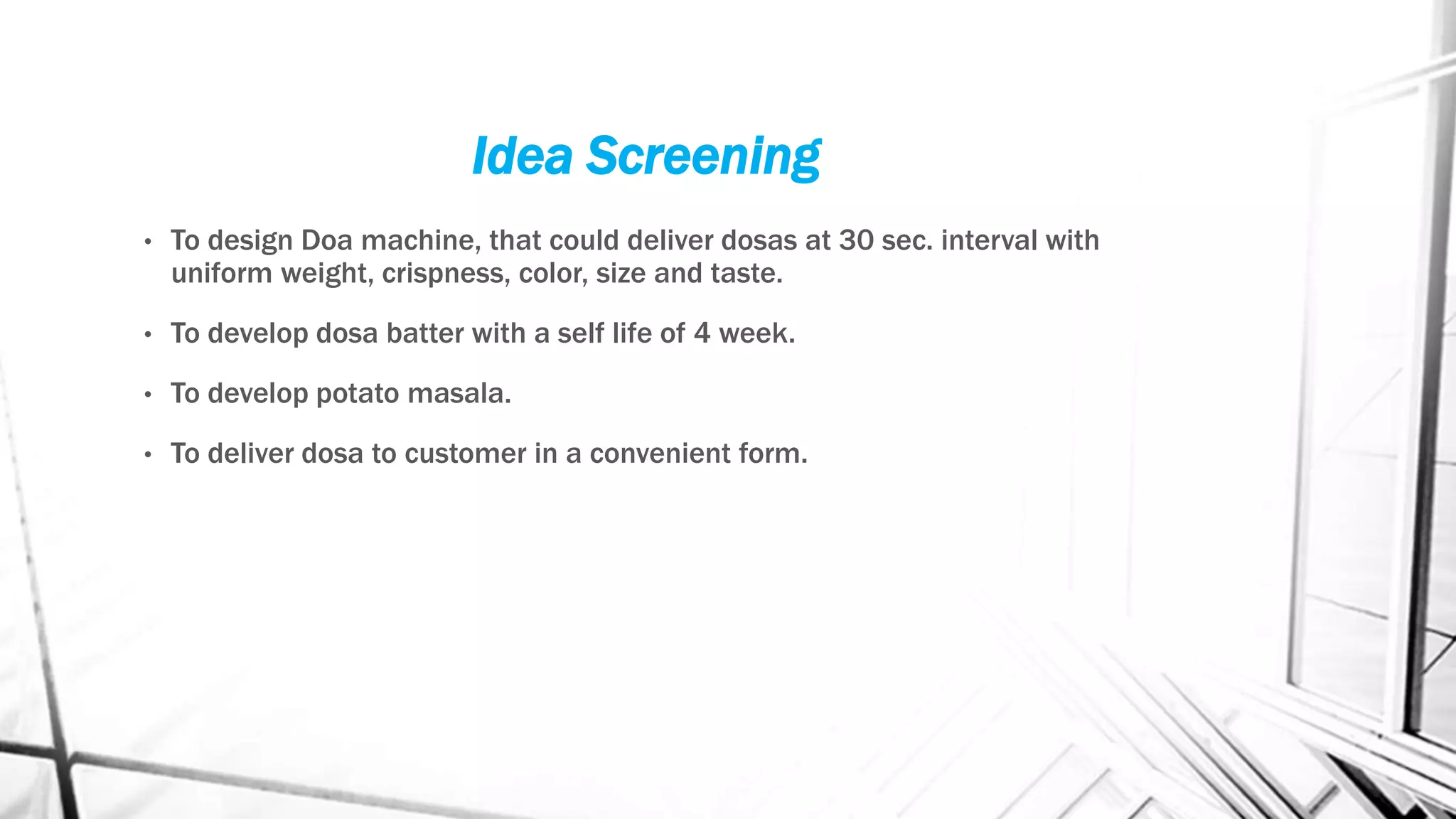 Idea Screening

• To design Doa machine, that could deliver dosas at 30 sec. interval with uniform weight, crispness, color, size and taste.

• To develop dosa batter with a self life of 4 week.

• To develop potato masala.

• To deliver dosa to customer in a convenient form.